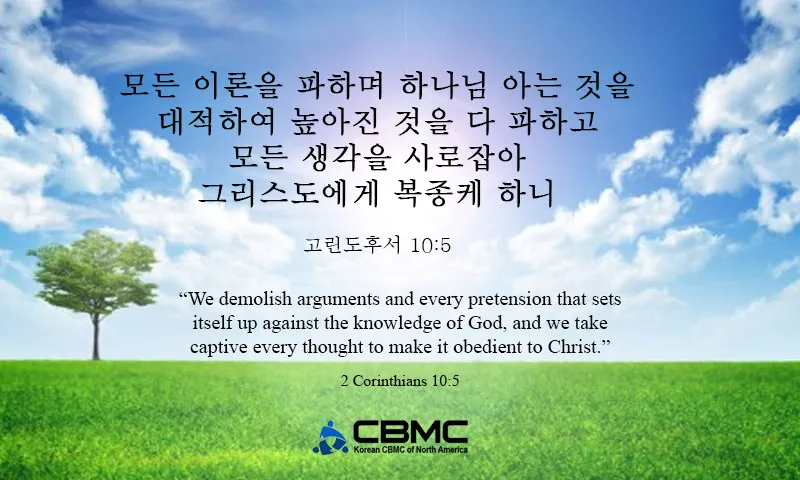 모든 이론을 파하며 하나님 아는 것을 대적하여 높아진 것을 다 파하고 모든 생각을 사로잡아 그리스도에게 복종케 하니

고린도후서 10:5

“We demolish arguments and every pretension that sets itself up against the knowledge of God, and we take captive every thought to make it obedient to Christ.”

2 Corinthians 10:5

CBMC
Korean CBMC of North America